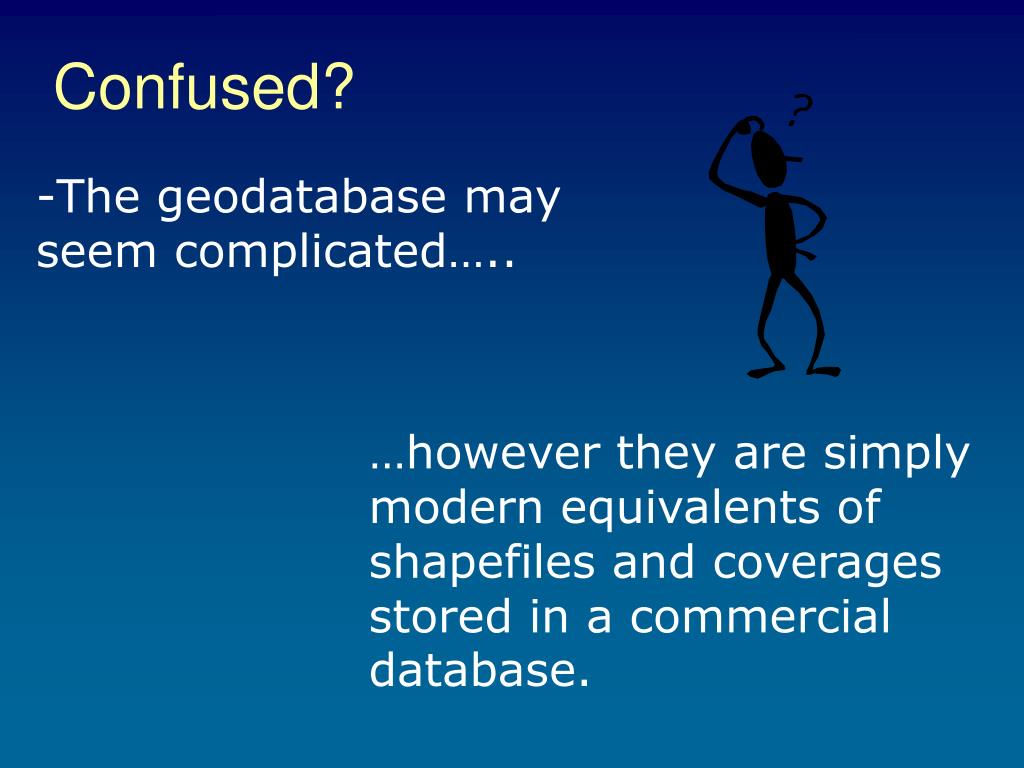 Confused?

-The geodatabase may seem complicated…..

?

…however they are simply modern equivalents of shapefiles and coverages stored in a commercial database.